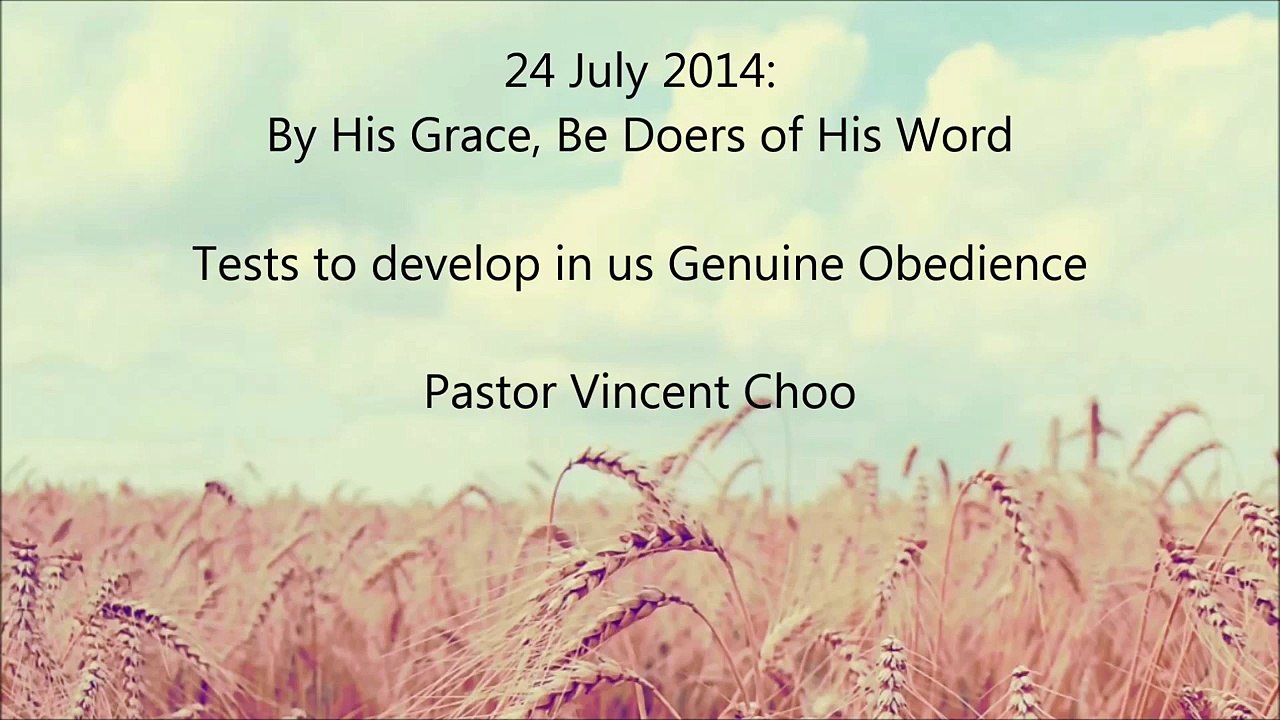 24 July 2014:
By His Grace, Be Doers of His Word

Tests to develop in us Genuine Obedience

Pastor Vincent Choo